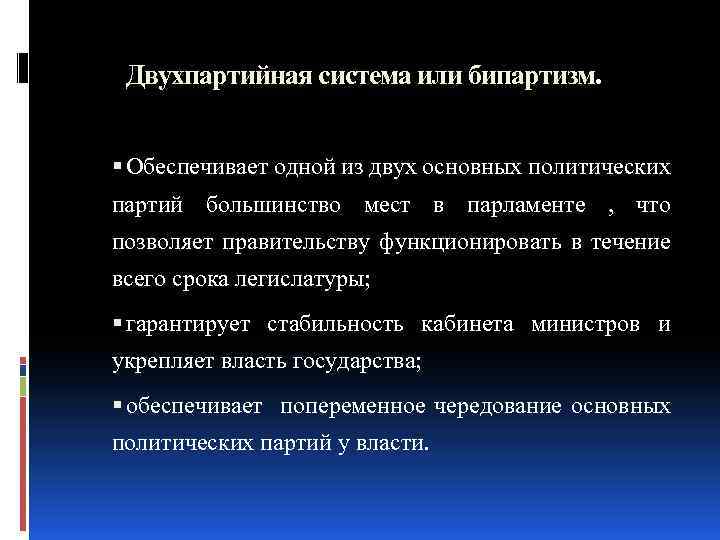 Двухпартийная система или бипартизм.

▪ Обеспечивает одной из двух основных политических партий большинство мест в парламенте , что позволяет правительству функционировать в течение всего срока легислатуры;

▪ гарантирует стабильность кабинета министров и укрепляет власть государства;

▪ обеспечивает попеременное чередование основных политических партий у власти.